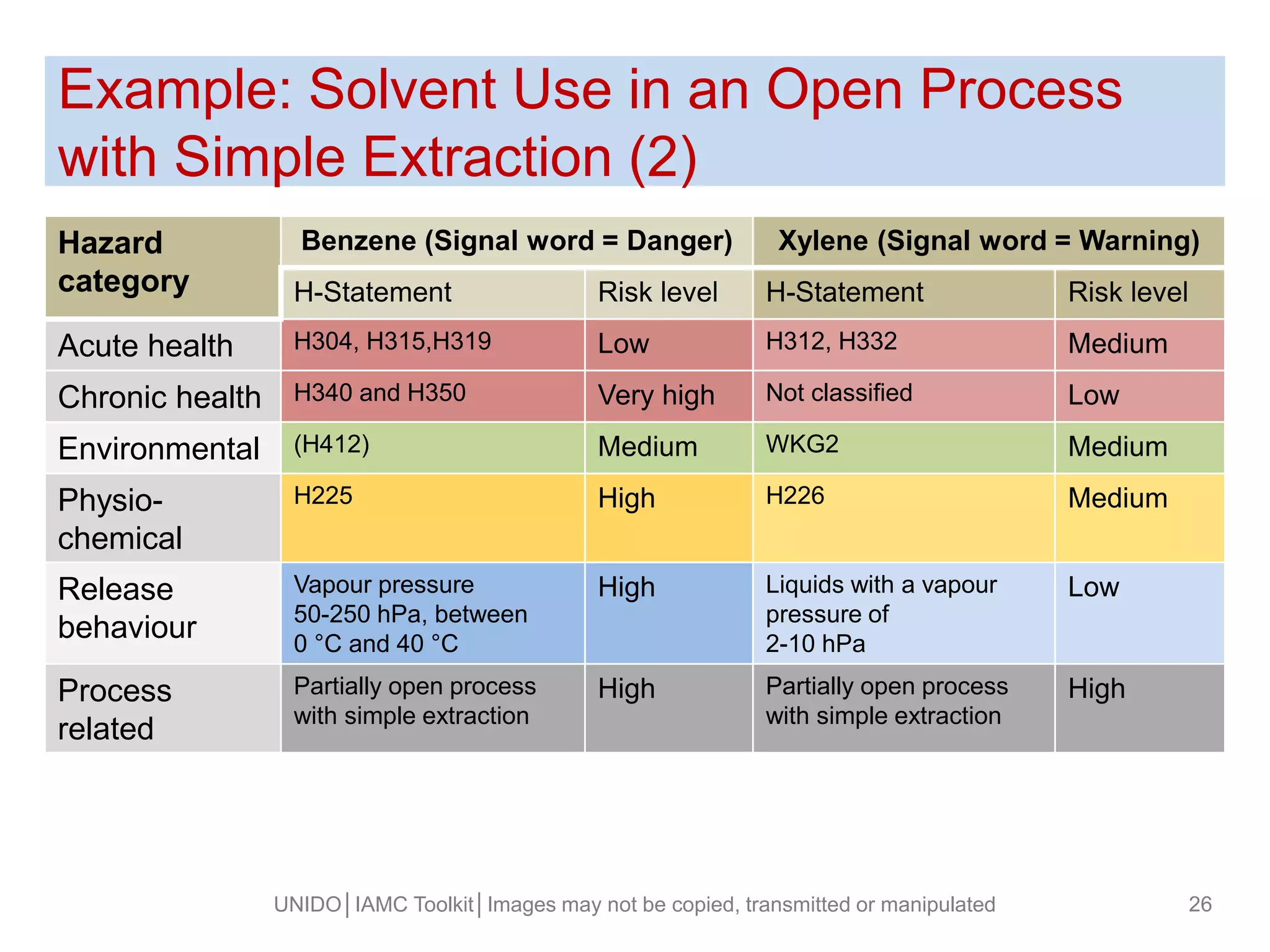 Example: Solvent Use in an Open Process with Simple Extraction (2)

| Hazard category | Benzene (Signal word = Danger) | | Xylene (Signal word = Warning) | |
|---|---|---|---|---|
| | H-Statement | Risk level | H-Statement | Risk level |
| Acute health | H304, H315,H319 | Low | H312, H332 | Medium |
| Chronic health | H340 and H350 | Very high | Not classified | Low |
| Environmental | (H412) | Medium | WKG2 | Medium |
| Physio-chemical | H225 | High | H226 | Medium |
| Release behaviour | Vapour pressure 50-250 hPa, between 0 °C and 40 °C | High | Liquids with a vapour pressure of 2-10 hPa | Low |
| Process related | Partially open process with simple extraction | High | Partially open process with simple extraction | High |

UNIDO | IAMC Toolkit | Images may not be copied, transmitted or manipulated

26